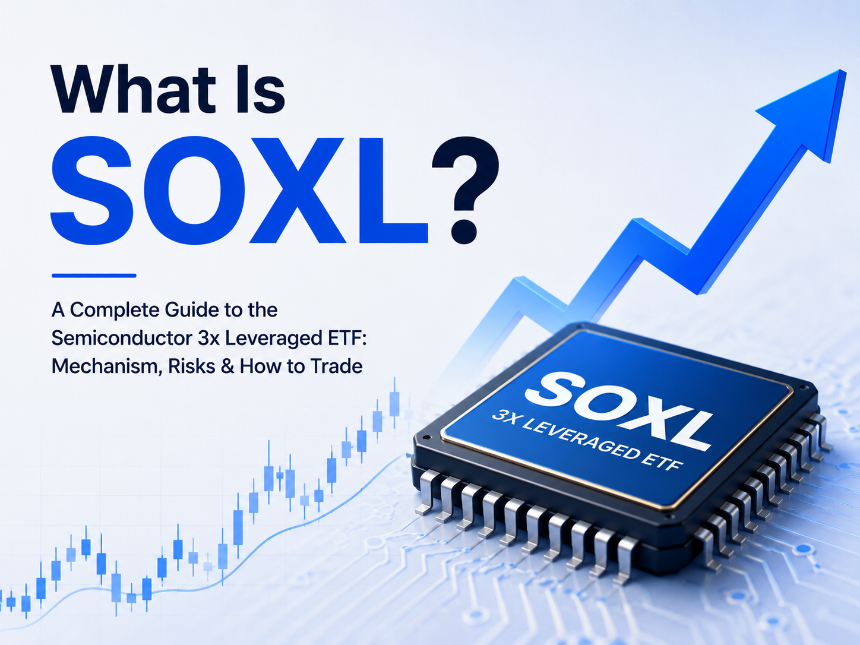 What Is
SOXL?

A Complete Guide to the Semiconductor 3x Leveraged ETF: Mechanism, Risks & How to Trade

SOXL
3X LEVERAGED ETF